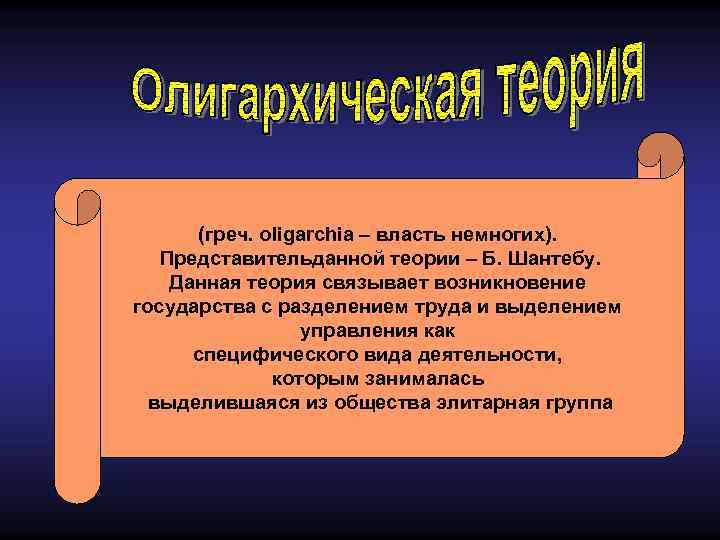 Олигархическая теория

(греч. oligarchia – власть немногих). Представительданной теории – Б. Шантебу. Данная теория связывает возникновение государства с разделением труда и выделением управления как специфического вида деятельности, которым занималась выделившаяся из общества элитарная группа